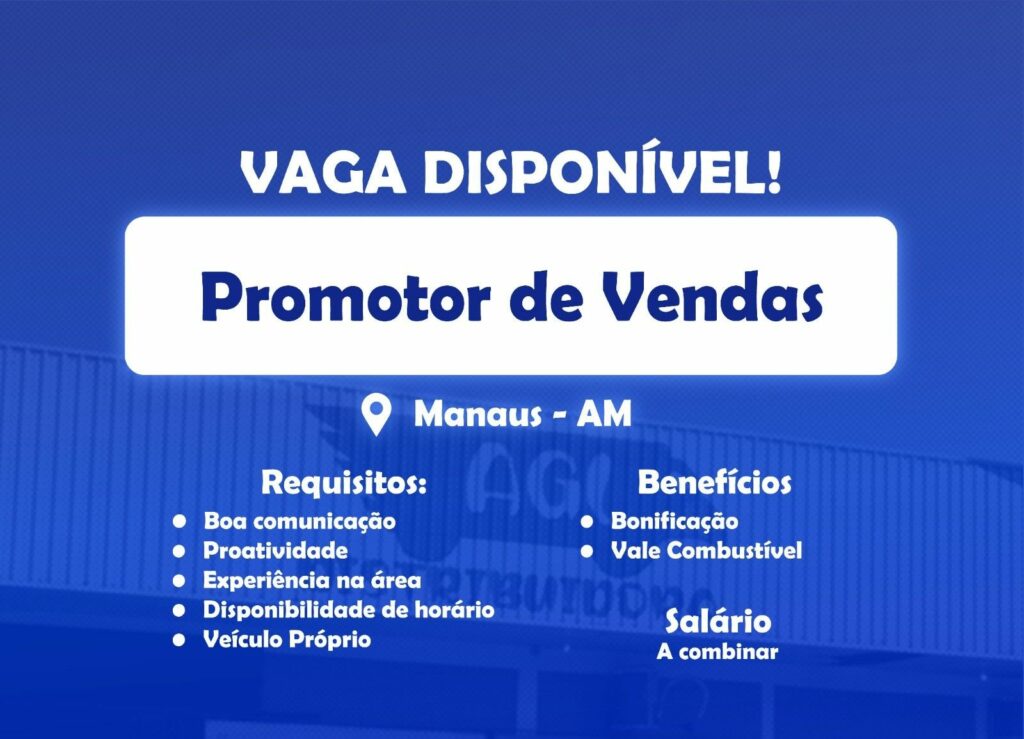 VAGA DISPONÍVEL!

Promotor de Vendas

Manaus - AM

Requisitos:
- Boa comunicação
- Proatividade
- Experiência na área
- Disponibilidade de horário
- Veículo Próprio

Benefícios
- Bonificação
- Vale Combustível

Salário
A combinar